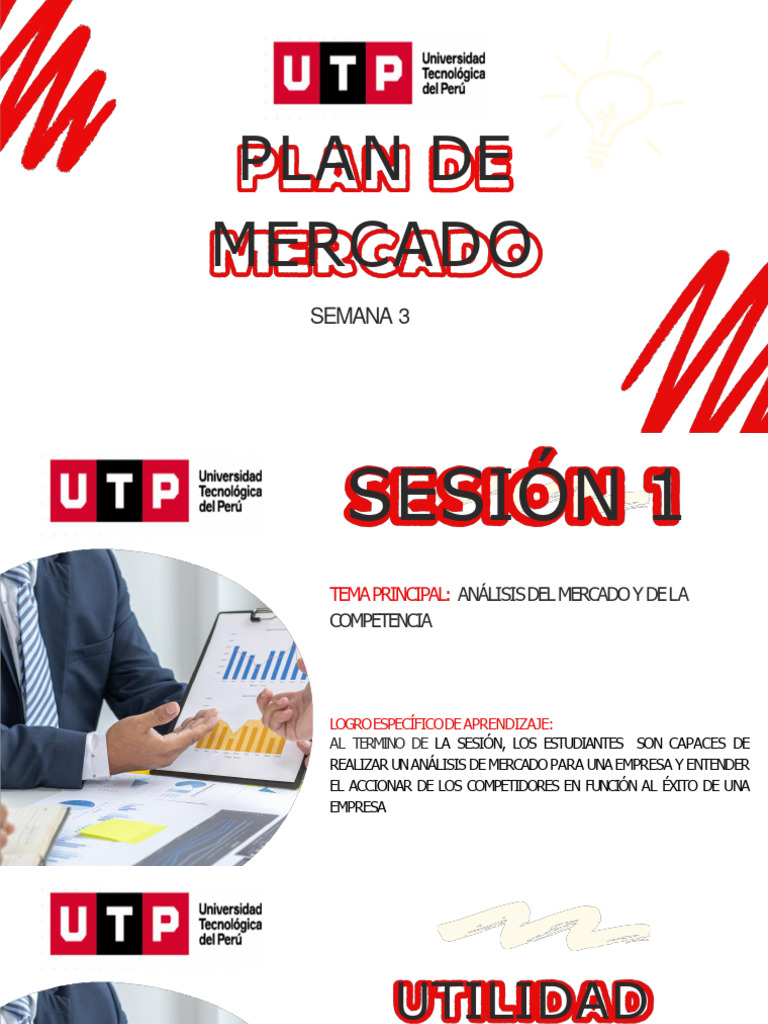 UTP Universidad Tecnológica del Perú

PLAN DE MERCADO

SEMANA 3

UTP Universidad Tecnológica del Perú

SESIÓN 1

TEMA PRINCIPAL: ANÁLISIS DEL MERCADO Y DE LA COMPETENCIA

LOGRO ESPECÍFICO DE APRENDIZAJE:
AL TERMINO DE LA SESIÓN, LOS ESTUDIANTES SON CAPACES DE REALIZAR UN ANÁLISIS DE MERCADO PARA UNA EMPRESA Y ENTENDER EL ACCIONAR DE LOS COMPETIDORES EN FUNCIÓN AL ÉXITO DE UNA EMPRESA

UTP Universidad Tecnológica del Perú

UTILIDAD